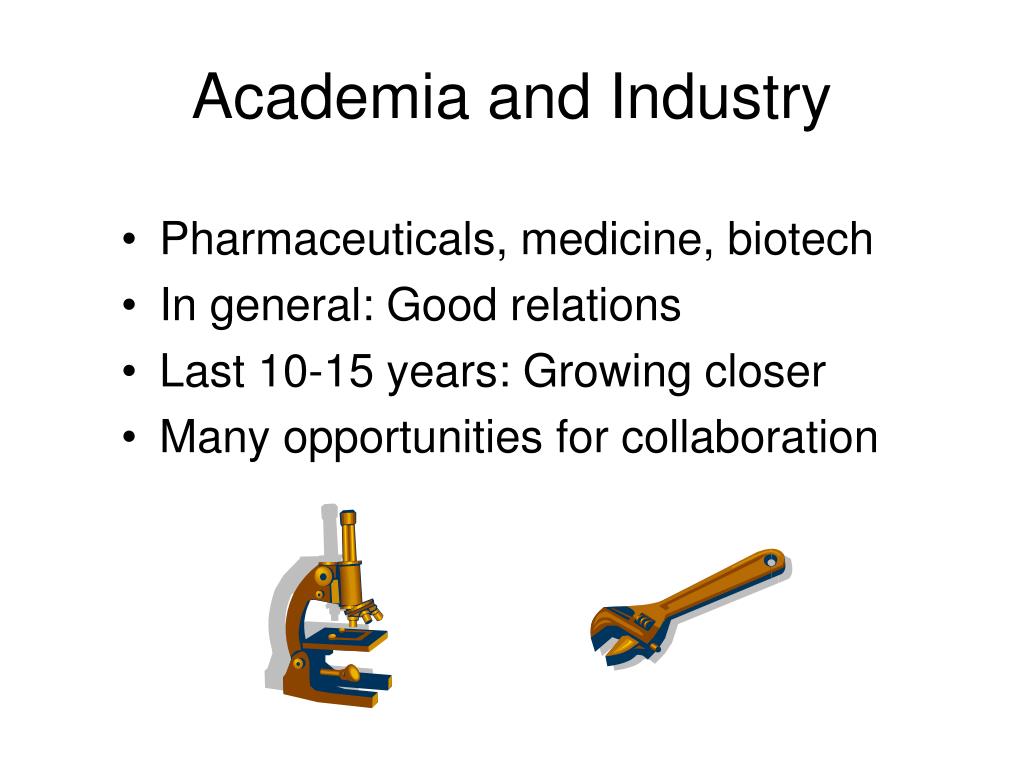 Academia and Industry

• Pharmaceuticals, medicine, biotech
• In general: Good relations
• Last 10-15 years: Growing closer
• Many opportunities for collaboration